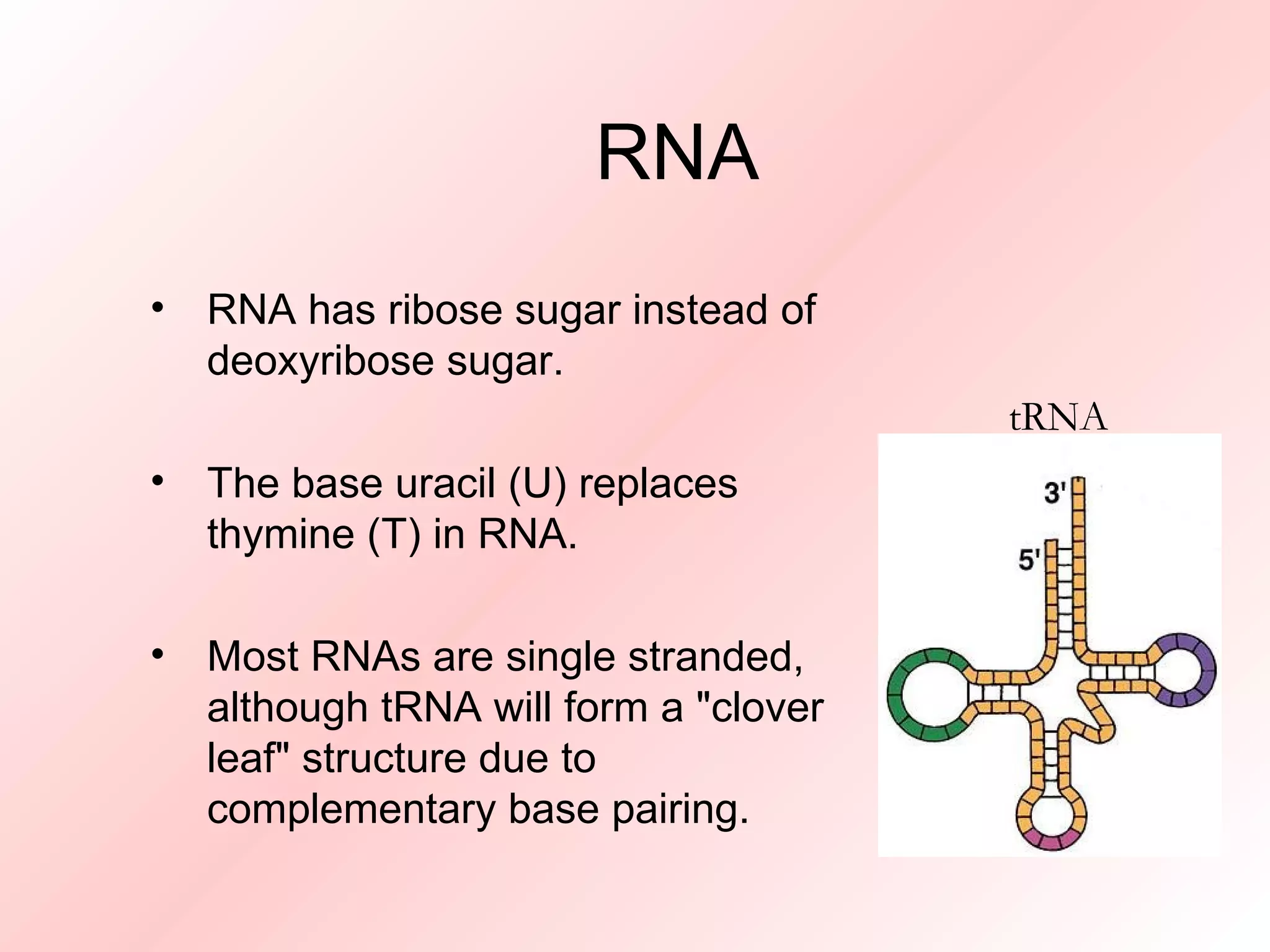 RNA

• RNA has ribose sugar instead of deoxyribose sugar.

• The base uracil (U) replaces thymine (T) in RNA.

• Most RNAs are single stranded, although tRNA will form a "clover leaf" structure due to complementary base pairing.

tRNA

3'

5'